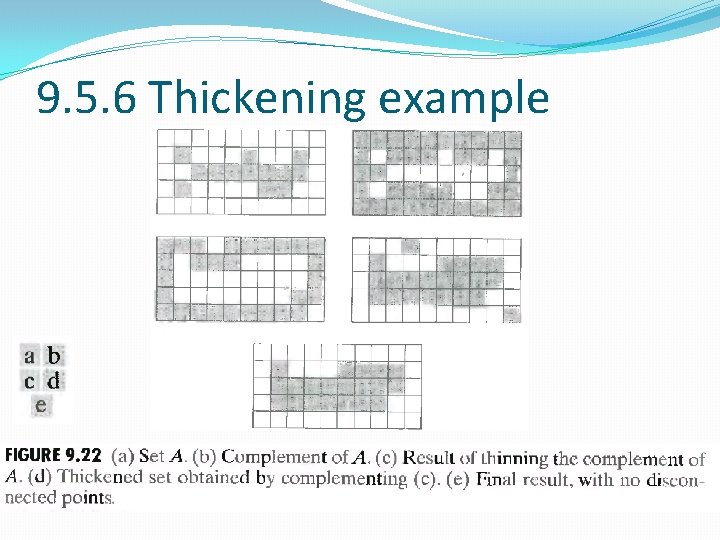 9.5.6 Thickening example

a b
c d
e

FIGURE 9.22 (a) Set $A$. (b) Complement of $A$. (c) Result of thinning the complement of $A$. (d) Thickened set obtained by complementing (c). (e) Final result, with no disconnected points.